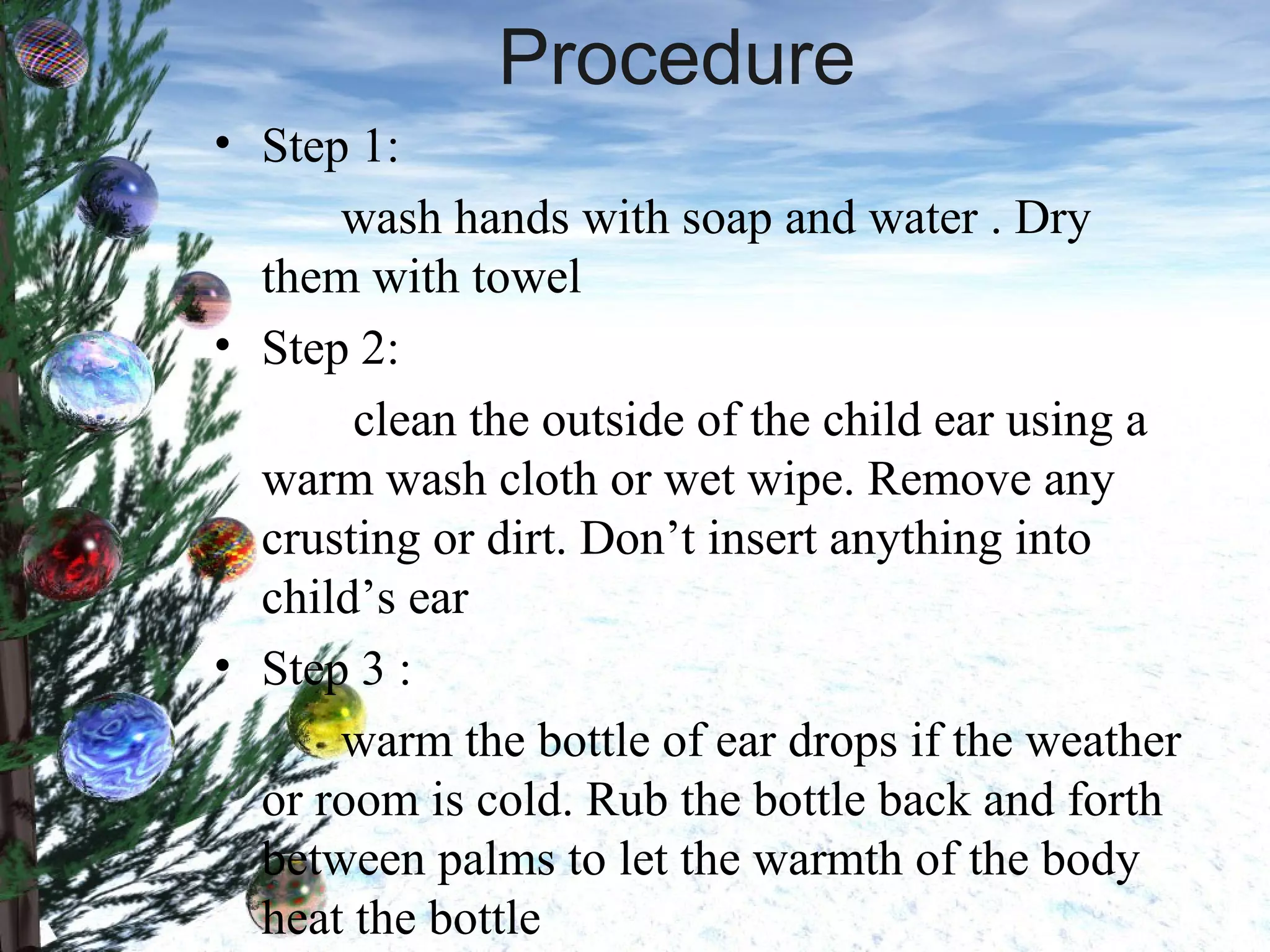 Procedure

• Step 1:

wash hands with soap and water . Dry them with towel

• Step 2:

clean the outside of the child ear using a warm wash cloth or wet wipe. Remove any crusting or dirt. Don’t insert anything into child’s ear

• Step 3 :

warm the bottle of ear drops if the weather or room is cold. Rub the bottle back and forth between palms to let the warmth of the body heat the bottle